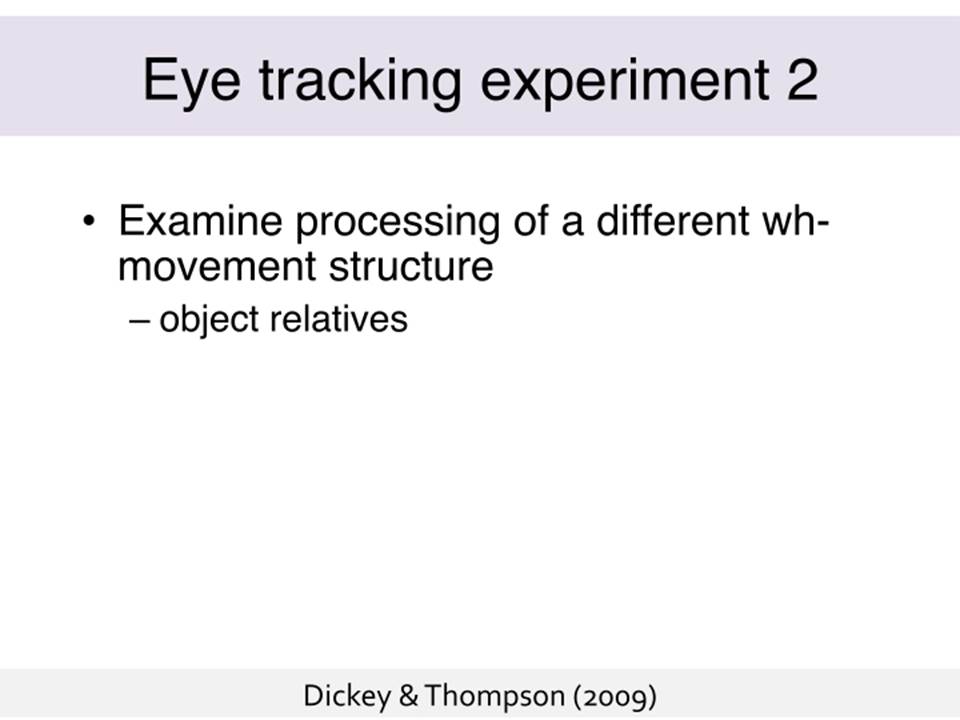 Eye tracking experiment 2

• Examine processing of a different wh-movement structure
– object relatives

Dickey & Thompson (2009)